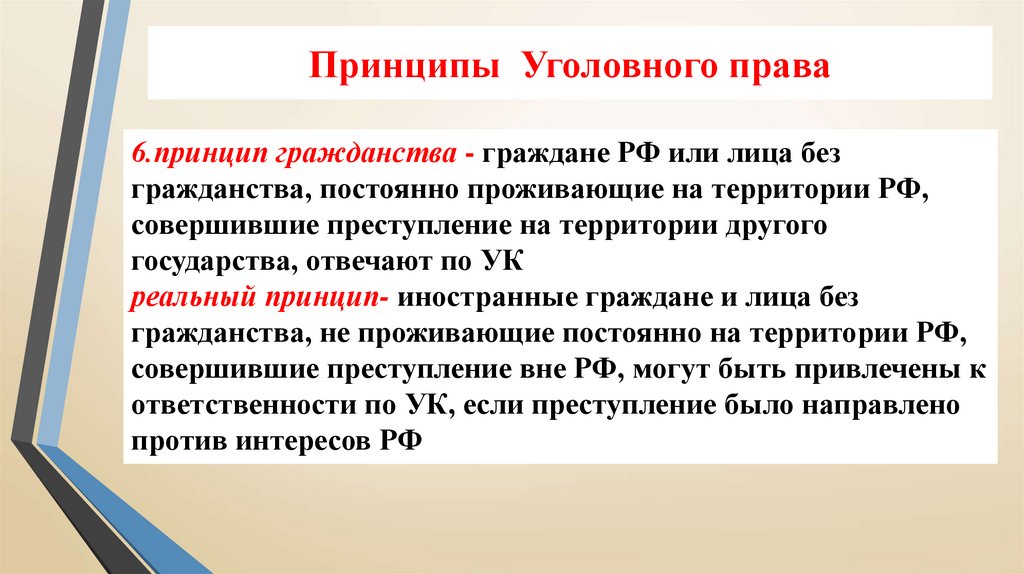 Принципы Уголовного права

6.принцип гражданства - граждане РФ или лица без гражданства, постоянно проживающие на территории РФ, совершившие преступление на территории другого государства, отвечают по УК
реальный принцип- иностранные граждане и лица без гражданства, не проживающие постоянно на территории РФ, совершившие преступление вне РФ, могут быть привлечены к ответственности по УК, если преступление было направлено против интересов РФ